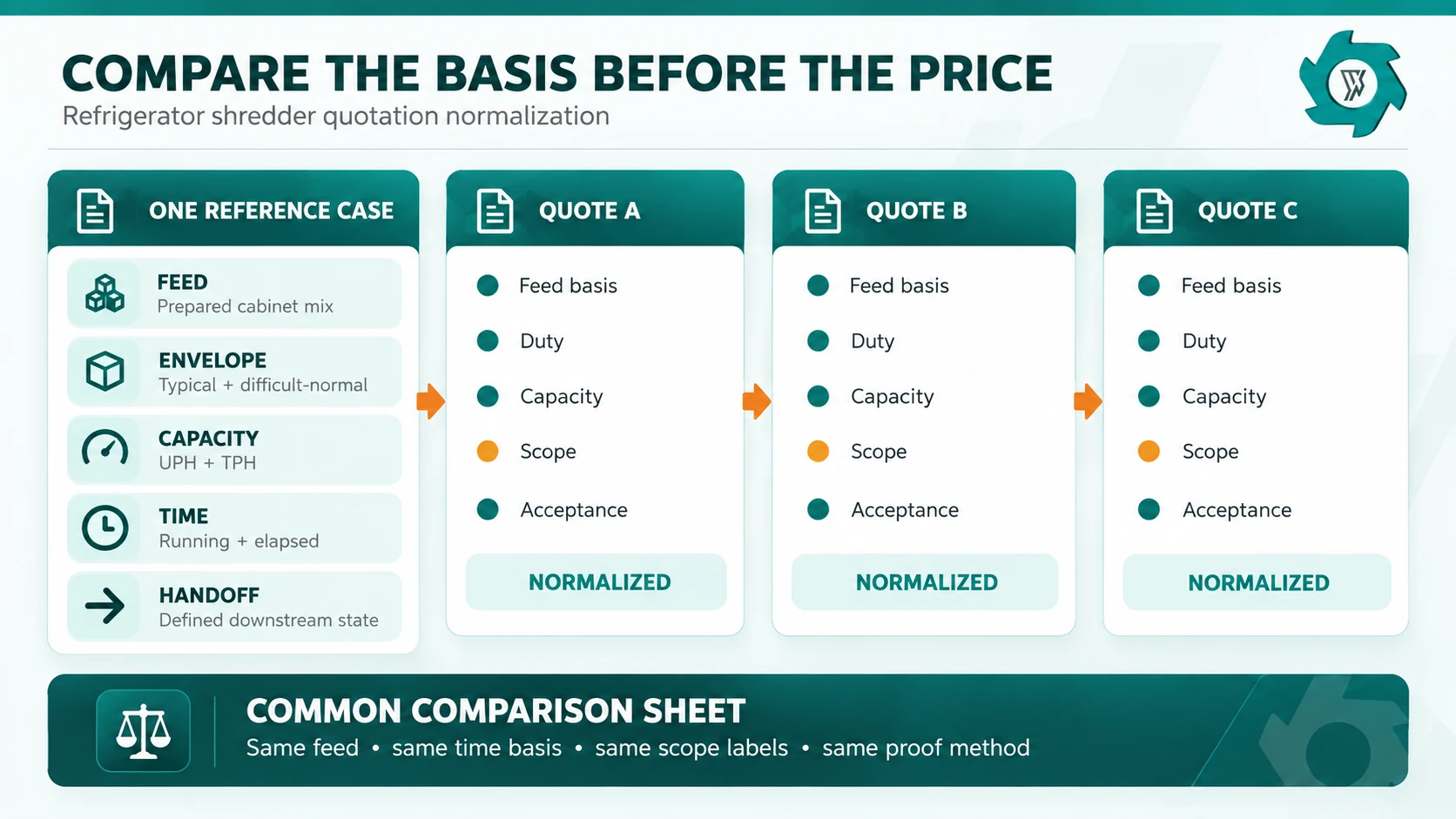 COMPARE THE BASIS BEFORE THE PRICE
Refrigerator shredder quotation normalization

ONE REFERENCE CASE

FEED
Prepared cabinet mix

ENVELOPE
Typical + difficult-normal

CAPACITY
UPH + TPH

TIME
Running + elapsed

HANDOFF
Defined downstream state

QUOTE A

Feed basis
Duty
Capacity
Scope
Acceptance

NORMALIZED

QUOTE B

Feed basis
Duty
Capacity
Scope
Acceptance

NORMALIZED

QUOTE C

Feed basis
Duty
Capacity
Scope
Acceptance

NORMALIZED

COMMON COMPARISON SHEET
Same feed • same time basis • same scope labels • same proof method